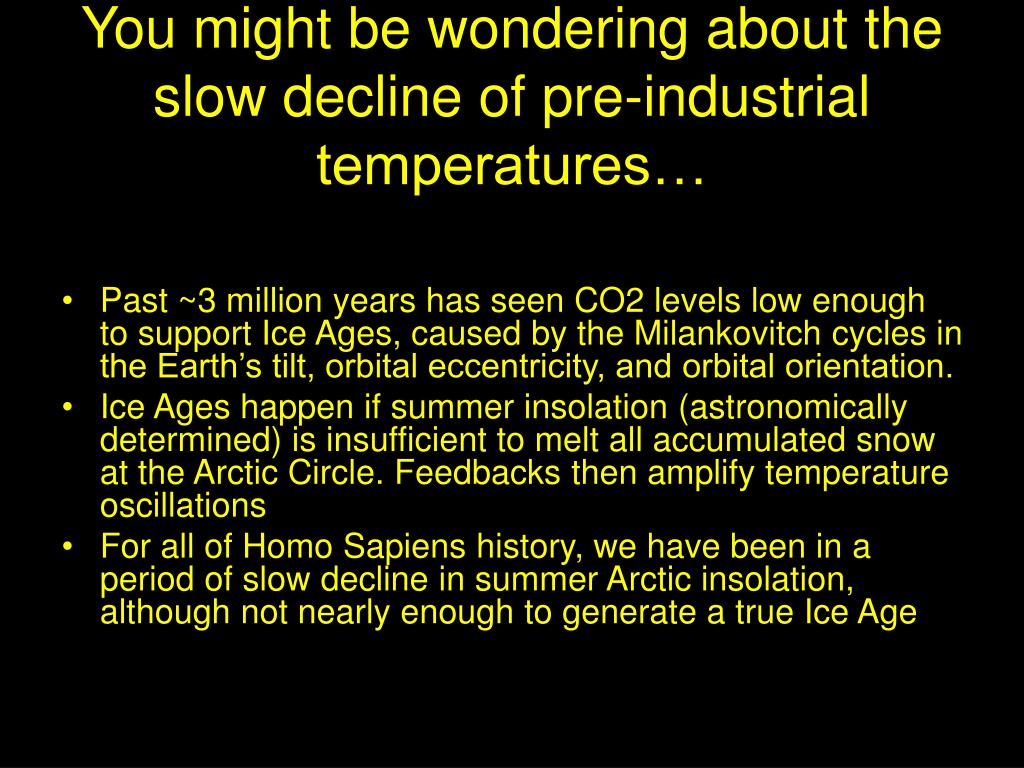 You might be wondering about the slow decline of pre-industrial temperatures…

• Past ~3 million years has seen CO2 levels low enough to support Ice Ages, caused by the Milankovitch cycles in the Earth’s tilt, orbital eccentricity, and orbital orientation.
• Ice Ages happen if summer insolation (astronomically determined) is insufficient to melt all accumulated snow at the Arctic Circle. Feedbacks then amplify temperature oscillations
• For all of Homo Sapiens history, we have been in a period of slow decline in summer Arctic insolation, although not nearly enough to generate a true Ice Age